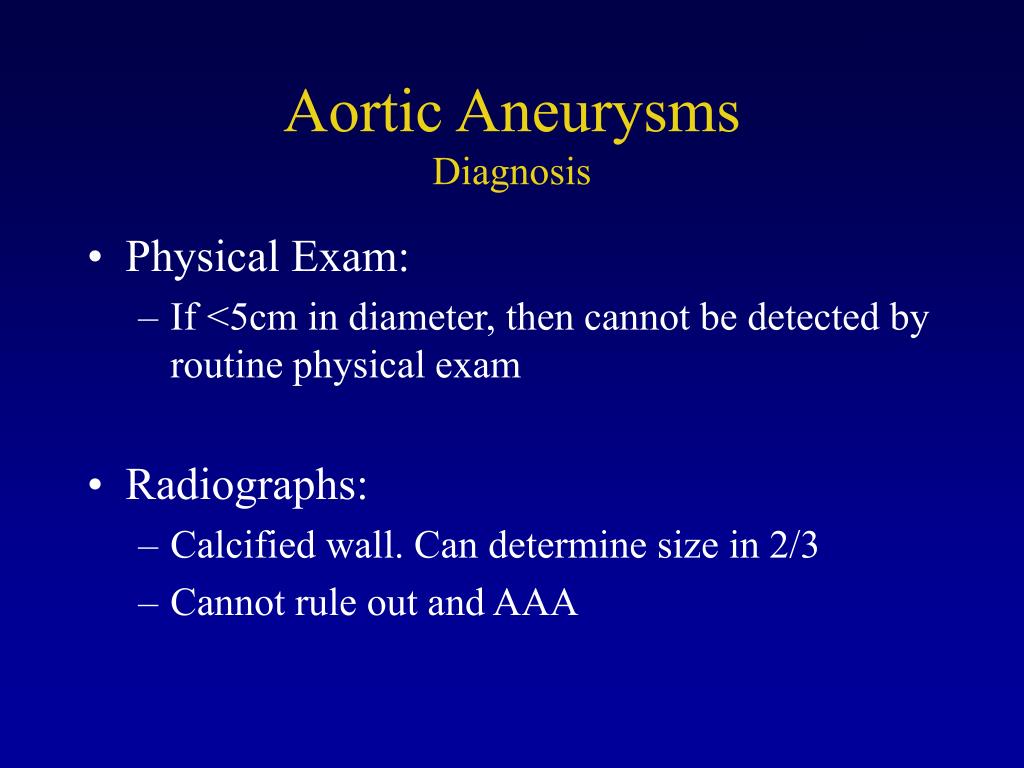 Aortic Aneurysms
Diagnosis

• Physical Exam:
– If <5cm in diameter, then cannot be detected by routine physical exam

• Radiographs:
– Calcified wall. Can determine size in 2/3
– Cannot rule out and AAA